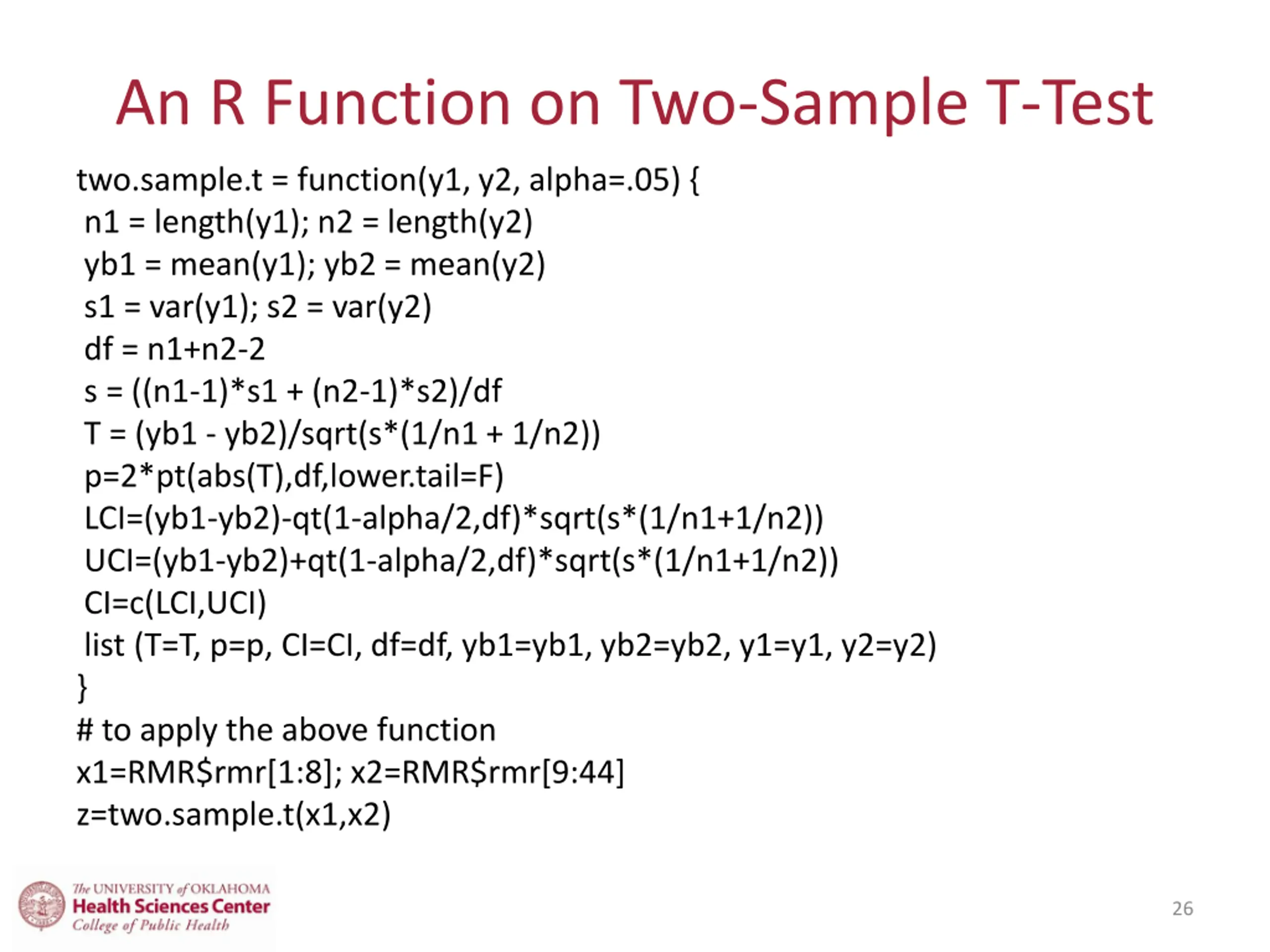 An R Function on Two-Sample T-Test

two.sample.t = function(y1, y2, alpha=.05) {
n1 = length(y1); n2 = length(y2)
yb1 = mean(y1); yb2 = mean(y2)
s1 = var(y1); s2 = var(y2)
df = n1+n2-2
s = ((n1-1)*s1 + (n2-1)*s2)/df
T = (yb1 - yb2)/sqrt(s*(1/n1 + 1/n2))
p=2*pt(abs(T),df,lower.tail=F)
LCI=(yb1-yb2)-qt(1-alpha/2,df)*sqrt(s*(1/n1+1/n2))
UCI=(yb1-yb2)+qt(1-alpha/2,df)*sqrt(s*(1/n1+1/n2))
CI=c(LCI,UCI)
list (T=T, p=p, CI=CI, df=df, yb1=yb1, yb2=yb2, y1=y1, y2=y2)
}
# to apply the above function
x1=RMR$rmr[1:8]; x2=RMR$rmr[9:44]
z=two.sample.t(x1,x2)

The UNIVERSITY of OKLAHOMA
Health Sciences Center
College of Public Health

26